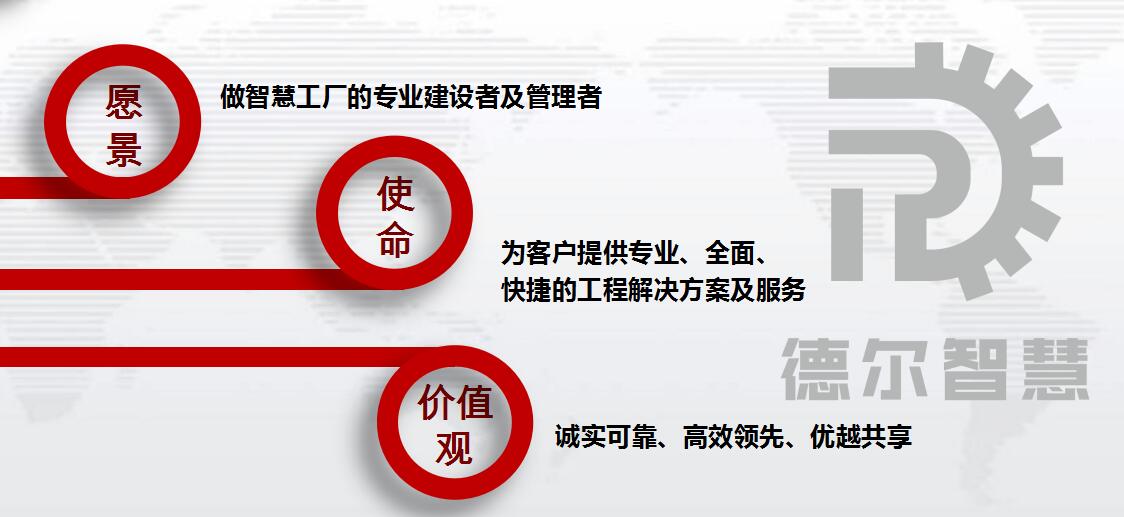 愿景

做智慧工厂的专业建设者及管理者

使命

为客户提供专业、全面、快捷的工程解决方案及服务

价值观

诚实可靠、高效领先、优越共享

德尔智慧